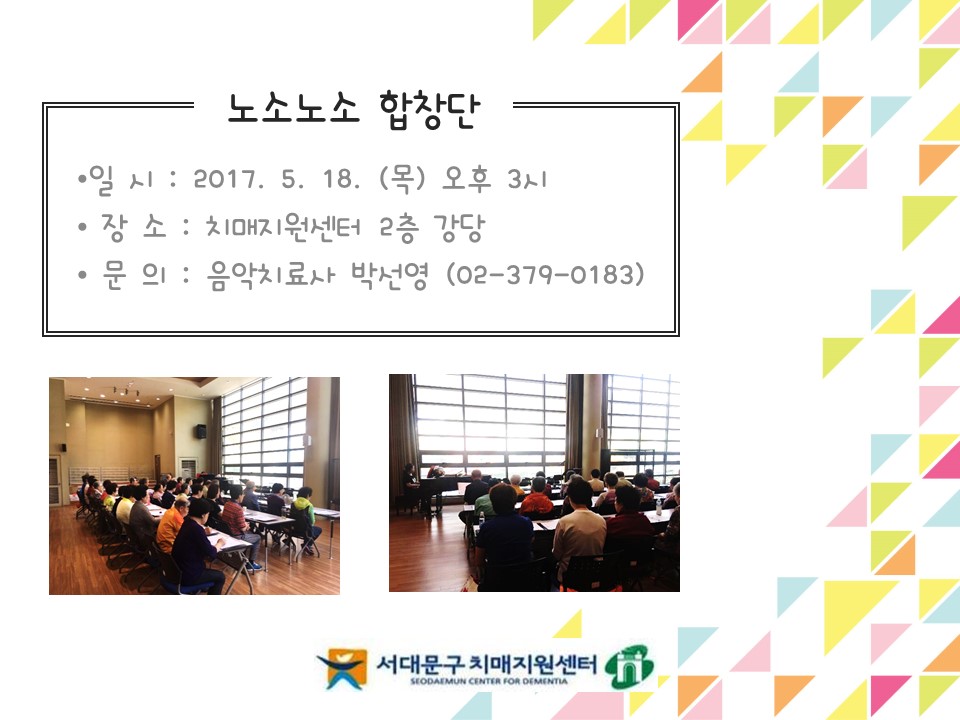 노소노소 합창단

•일 시 : 2017. 5. 18. (목) 오후 3시
• 장 소 : 치매지원센터 2층 강당
• 문 의 : 음악치료사 박선영 (02-379-0183)

서대문구 치매지원센터
SEODAEMUN CENTER FOR DEMENTIA